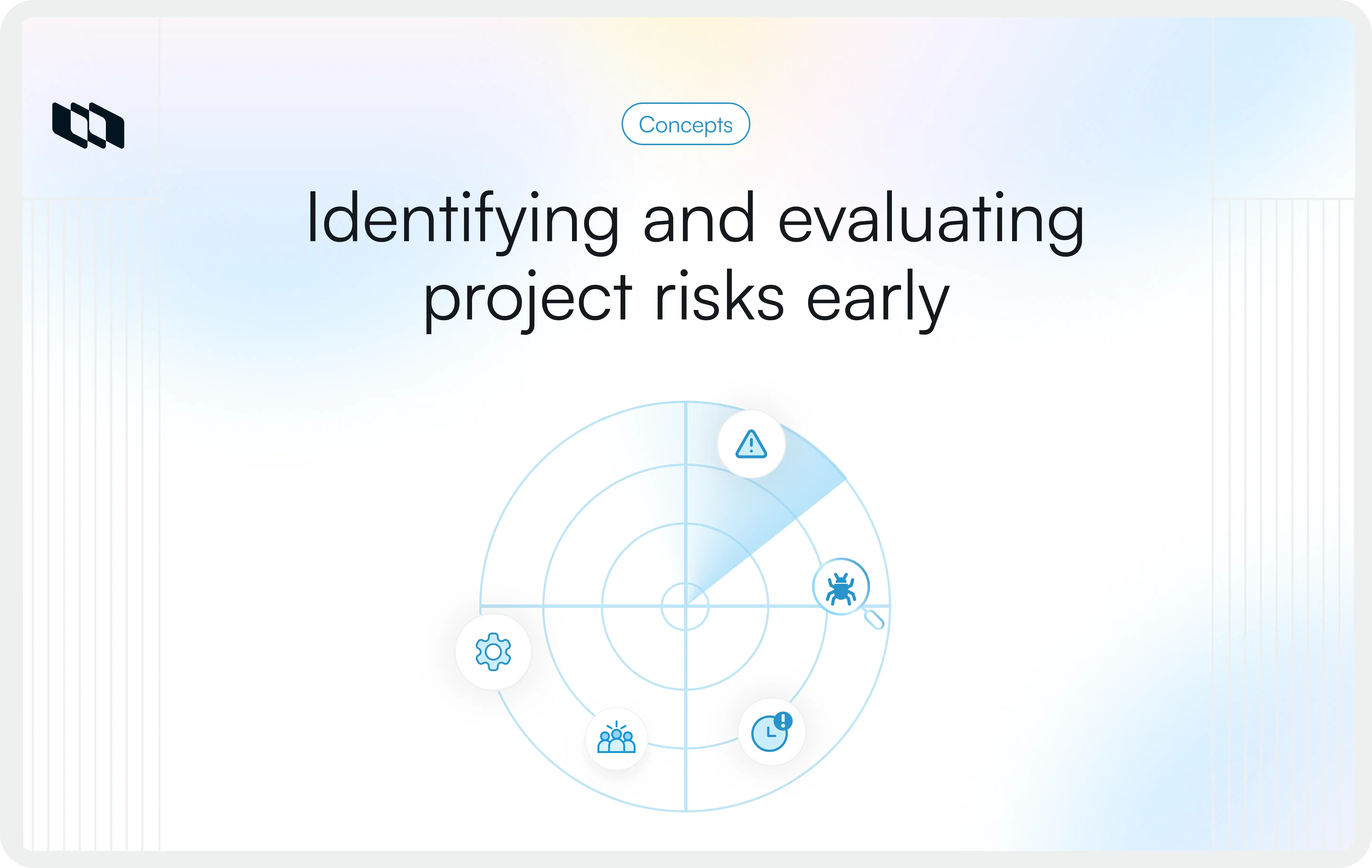 Concepts

Identifying and evaluating project risks early